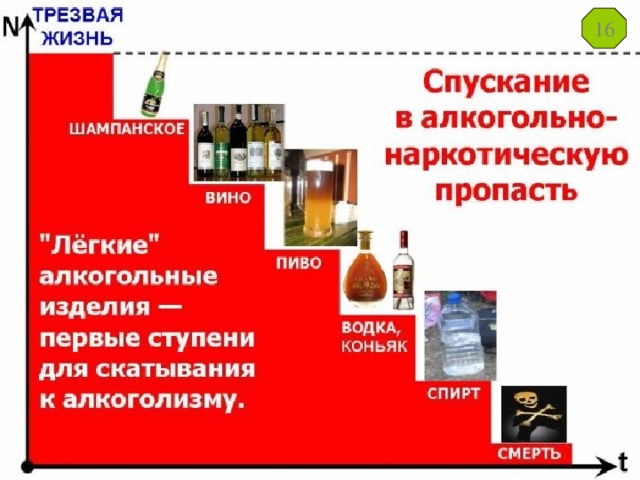 N
ТРЕЗВАЯ ЖИЗНЬ

16

Спускание в алкогольно-наркотическую пропасть

ШАМПАНСКОЕ

ВИНО

ПИВО

ВОДКА, КОНЬЯК

СПИРТ

СМЕРТЬ

"Лёгкие" алкогольные изделия — первые ступени для скатывания к алкоголизму.

t